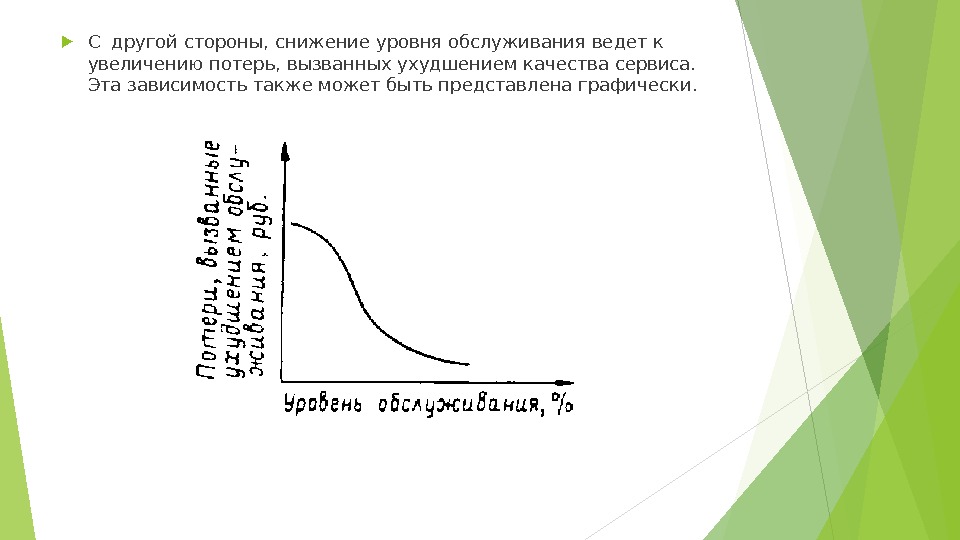 С другой стороны, снижение уровня обслуживания ведет к увеличению потерь, вызванных ухудшением качества сервиса. Эта зависимость также может быть представлена графически.

Потери, вызванные ухудшением обслуживания, руб.

Уровень обслуживания, %